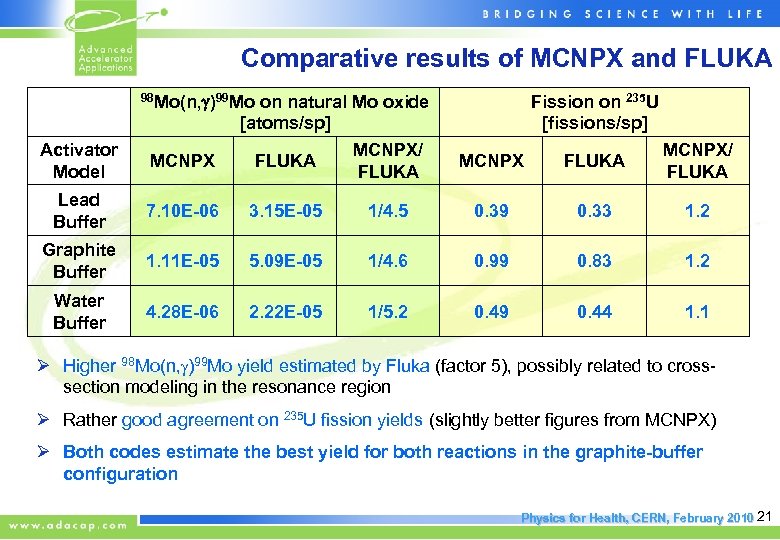 BRIDGING SCIENCE WITH LIFE

Advanced Accelerator Applications

Comparative results of MCNPX and FLUKA

| | $^{98}$Mo(n,$\gamma$)$^{99}$Mo on natural Mo oxide [atoms/sp] | | | Fission on $^{235}$U [fissions/sp] | | |
|---|---|---|---|---|---|---|
| Activator Model | MCNPX | FLUKA | MCNPX/ FLUKA | MCNPX | FLUKA | MCNPX/ FLUKA |
| Lead Buffer | 7.10E-06 | 3.15E-05 | 1/4.5 | 0.39 | 0.33 | 1.2 |
| Graphite Buffer | 1.11E-05 | 5.09E-05 | 1/4.6 | 0.99 | 0.83 | 1.2 |
| Water Buffer | 4.28E-06 | 2.22E-05 | 1/5.2 | 0.49 | 0.44 | 1.1 |

➢ Higher $^{98}$Mo(n,$\gamma$)$^{99}$Mo yield estimated by Fluka (factor 5), possibly related to cross-section modeling in the resonance region

➢ Rather good agreement on $^{235}$U fission yields (slightly better figures from MCNPX)

➢ Both codes estimate the best yield for both reactions in the graphite-buffer configuration

www.adacap.com

Physics for Health, CERN, February 2010 21